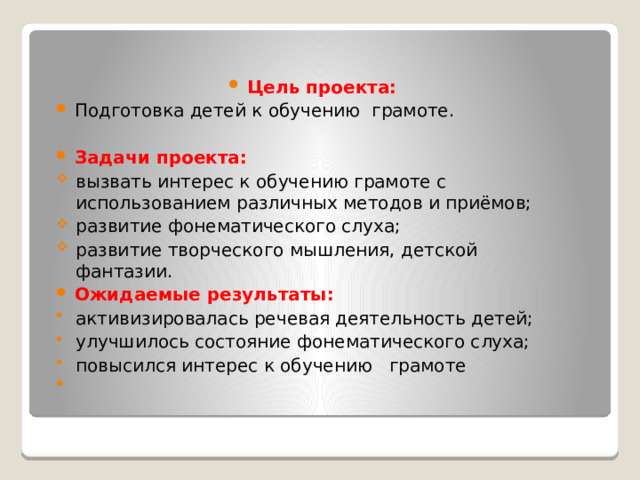 Цель проекта:

Подготовка детей к обучению грамоте.

Задачи проекта:

вызвать интерес к обучению грамоте с использованием различных методов и приёмов;

развитие фонематического слуха;

развитие творческого мышления, детской фантазии.

Ожидаемые результаты:

активизировалась речевая деятельность детей;

улучшилось состояние фонематического слуха;

повысился интерес к обучению грамоте